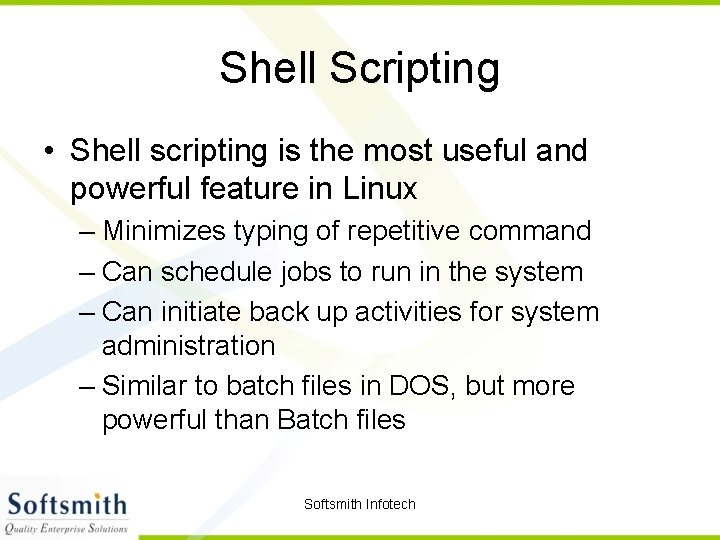 Shell Scripting

• Shell scripting is the most useful and powerful feature in Linux

– Minimizes typing of repetitive command

– Can schedule jobs to run in the system

– Can initiate back up activities for system administration

– Similar to batch files in DOS, but more powerful than Batch files

Softsmith
Quality Enterprise Solutions

Softsmith Infotech